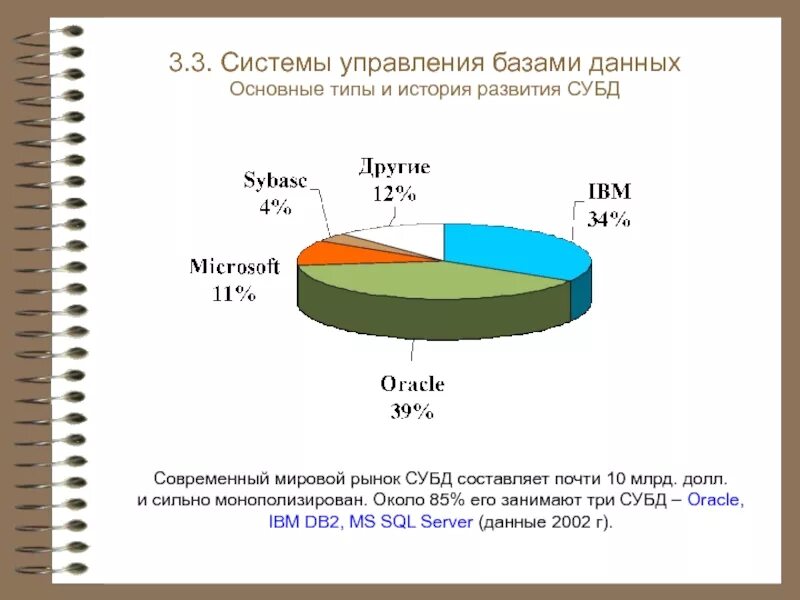 3.3. Системы управления базами данных
Основные типы и история развития СУБД

Sybase
4%

Другие
12%

IBM
34%

Microsoft
11%

Oracle
39%

Современный мировой рынок СУБД составляет почти 10 млрд. долл. и сильно монополизирован. Около 85% его занимают три СУБД – Oracle, IBM DB2, MS SQL Server (данные 2002 г).